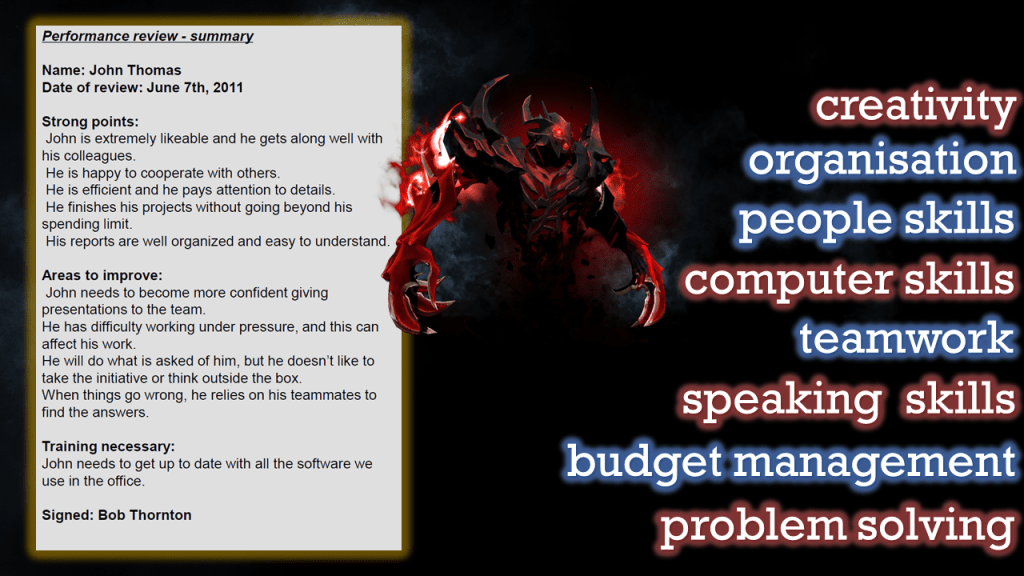 Performance review - summary

Name: John Thomas
Date of review: June 7th, 2011

Strong points:
John is extremely likeable and he gets along well with his colleagues.
He is happy to cooperate with others.
He is efficient and he pays attention to details.
He finishes his projects without going beyond his spending limit.
His reports are well organized and easy to understand.

Areas to improve:
John needs to become more confident giving presentations to the team.
He has difficulty working under pressure, and this can affect his work.
He will do what is asked of him, but he doesn't like to take the initiative or think outside the box.
When things go wrong, he relies on his teammates to find the answers.

Training necessary:
John needs to get up to date with all the software we use in the office.

Signed: Bob Thornton

creativity
organisation
people skills
computer skills
teamwork
speaking skills
budget management
problem solving